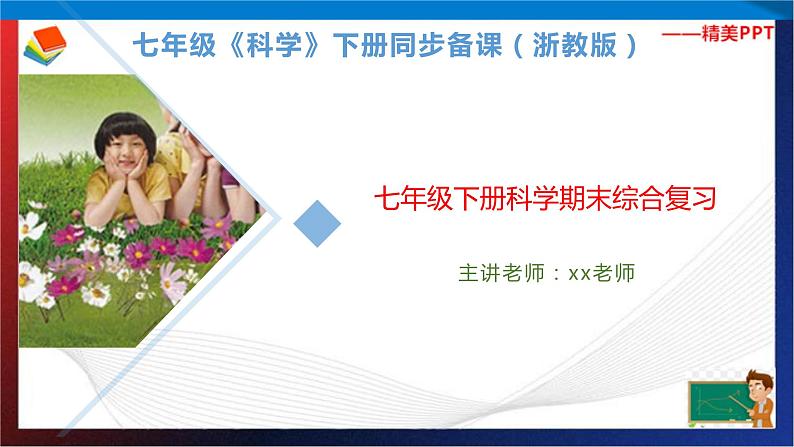 七年级《科学》下册同步备课（浙教版）

——精美PPT

七年级下册科学期末综合复习

主讲老师：xx老师